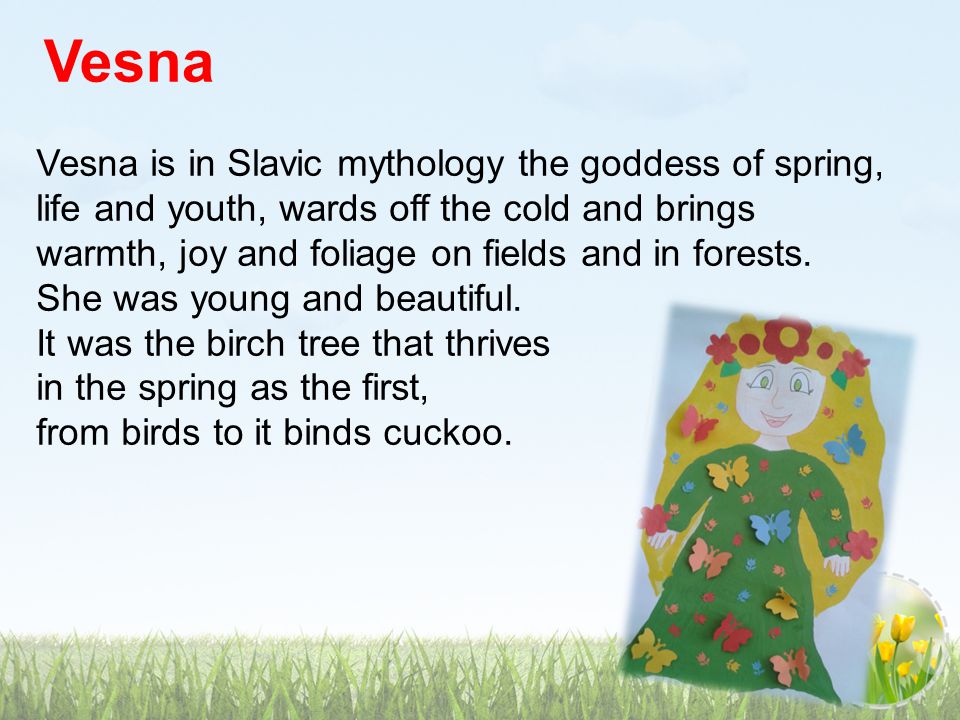 Vesna

Vesna is in Slavic mythology the goddess of spring, life and youth, wards off the cold and brings warmth, joy and foliage on fields and in forests.
She was young and beautiful.
It was the birch tree that thrives
in the spring as the first,
from birds to it binds cuckoo.